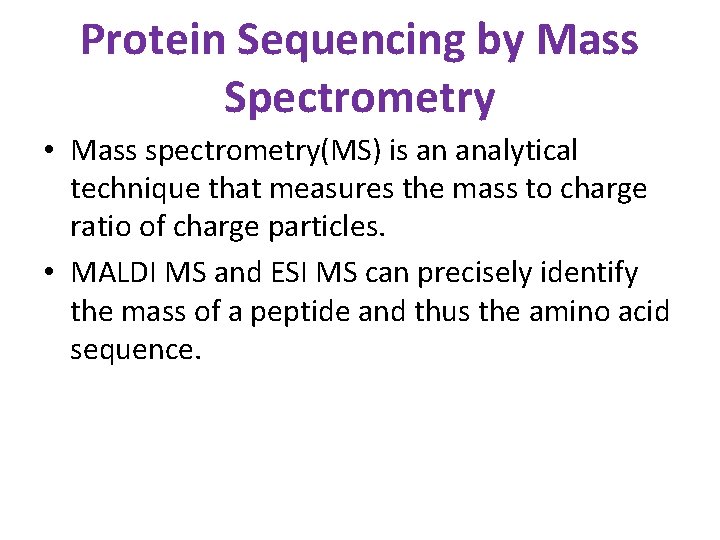 Protein Sequencing by Mass Spectrometry

• Mass spectrometry(MS) is an analytical technique that measures the mass to charge ratio of charge particles.

• MALDI MS and ESI MS can precisely identify the mass of a peptide and thus the amino acid sequence.